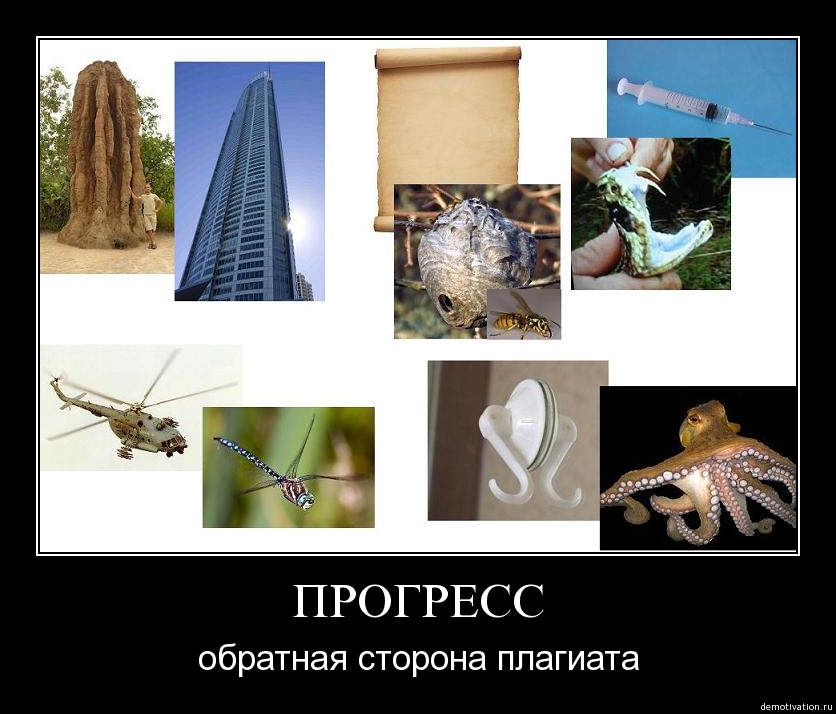 ПРОГРЕСС

обратная сторона плагиата

demotivation.ru